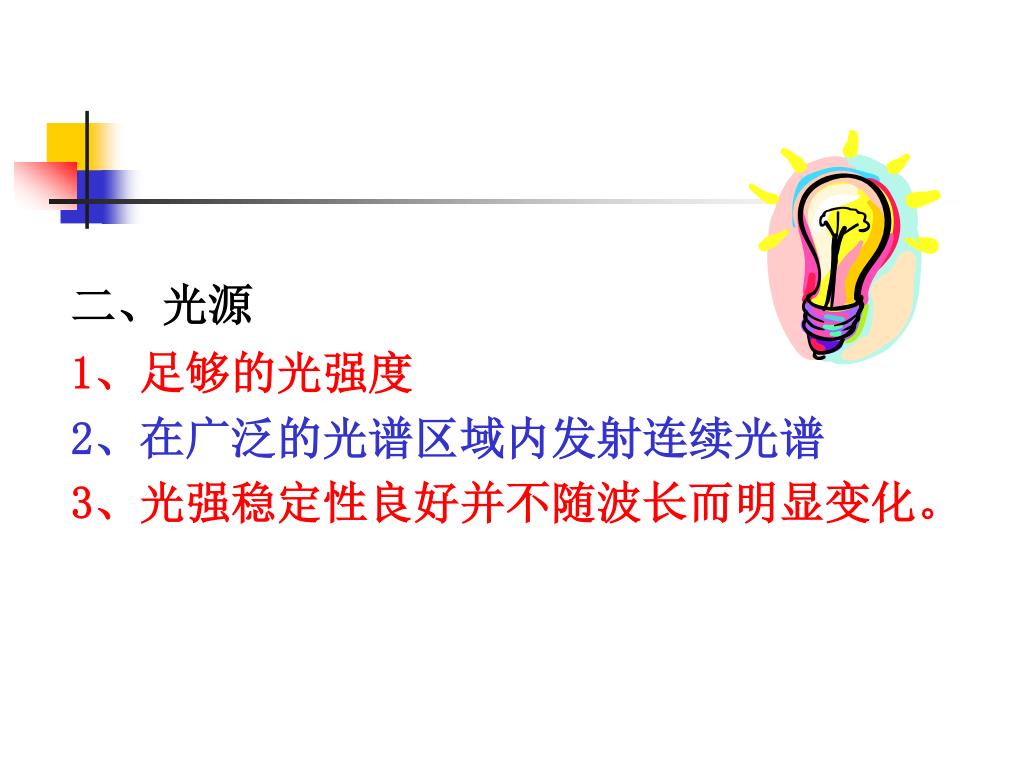 二、光源

1、足够的光强度

2、在广泛的光谱区域内发射连续光谱

3、光强稳定性良好并不随波长而明显变化。